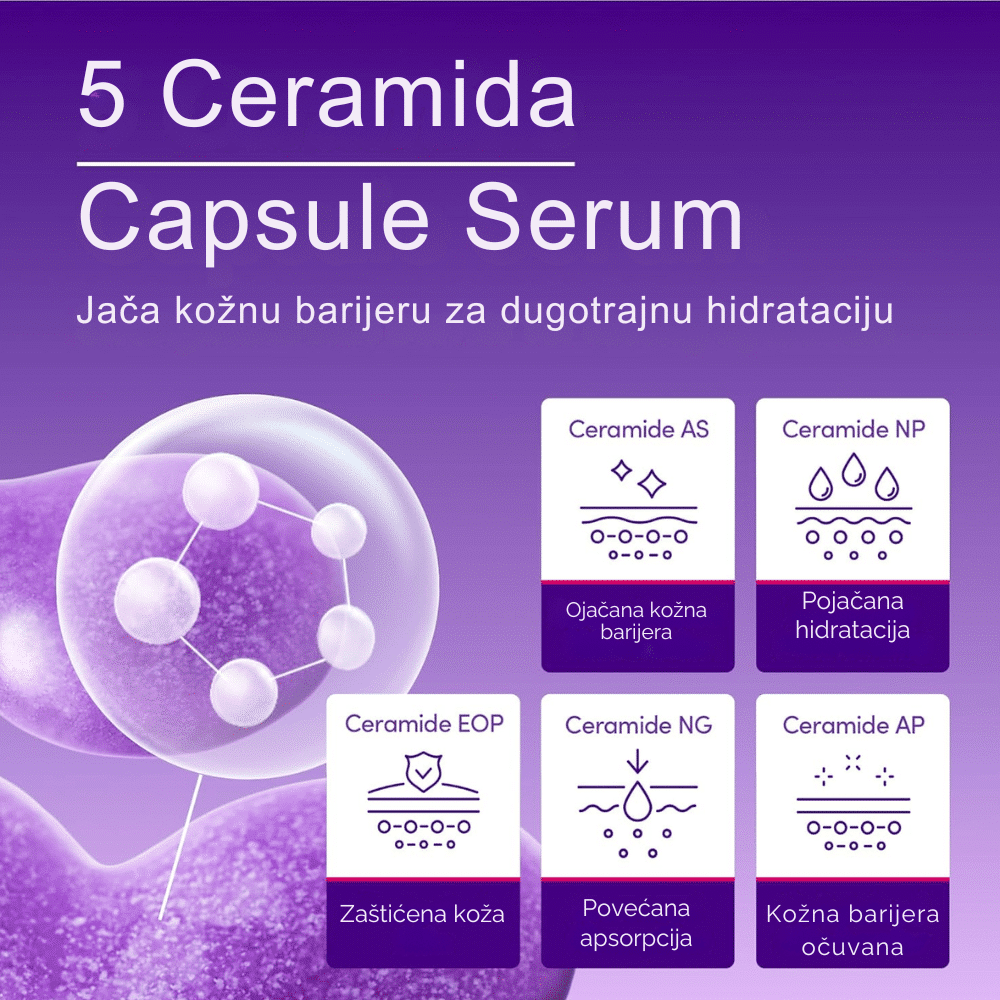 5 Ceramida

Capsule Serum

Jača kožnu barijeru za dugotrajnu hidrataciju

Ceramide AS
Ojačana kožna barijera

Ceramide NP
Pojačana hidratacija

Ceramide EOP
Zaštićena koža

Ceramide NG
Povećana apsorpcija

Ceramide AP
Kožna barijera očuvana